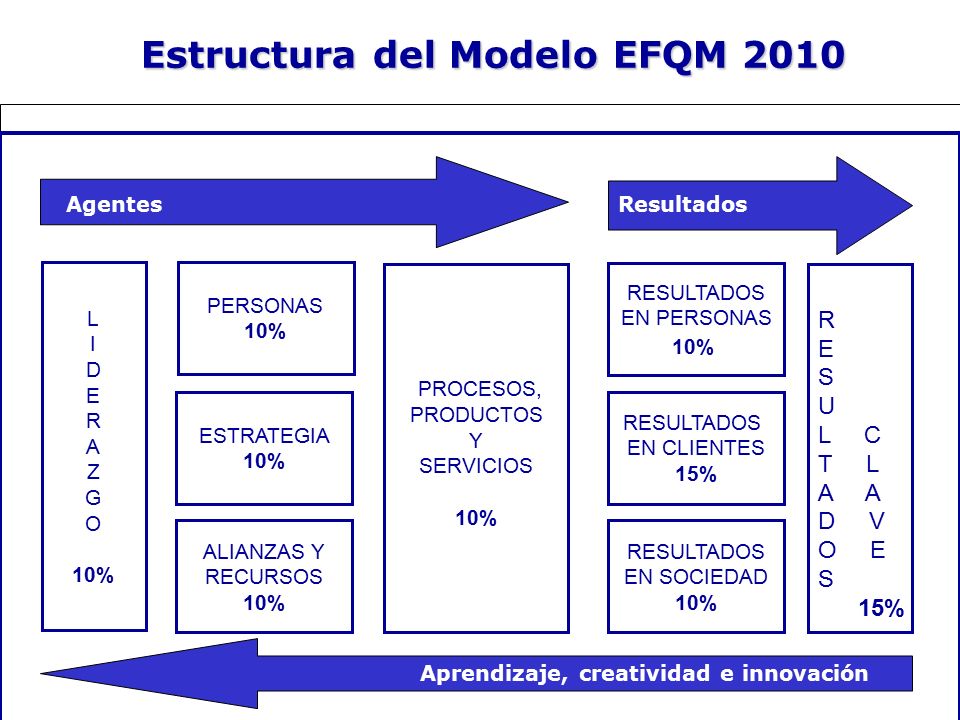 Estructura del Modelo EFQM 2010

Agentes

Resultados

LIDERAZGO

10%

PERSONAS
10%

ESTRATEGIA
10%

ALIANZAS Y RECURSOS
10%

PROCESOS, PRODUCTOS Y SERVICIOS

10%

RESULTADOS EN PERSONAS
10%

RESULTADOS EN CLIENTES
15%

RESULTADOS EN SOCIEDAD
10%

RESULTADOS CLAVE

15%

Aprendizaje, creatividad e innovación